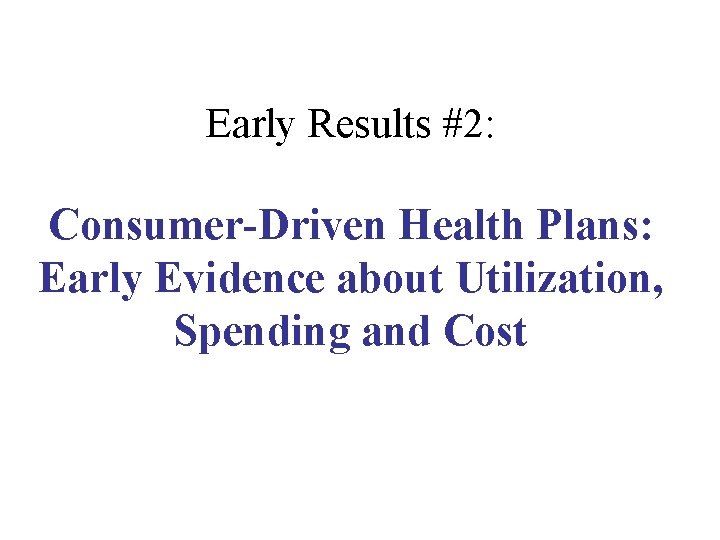 Early Results #2:

Consumer-Driven Health Plans: Early Evidence about Utilization, Spending and Cost